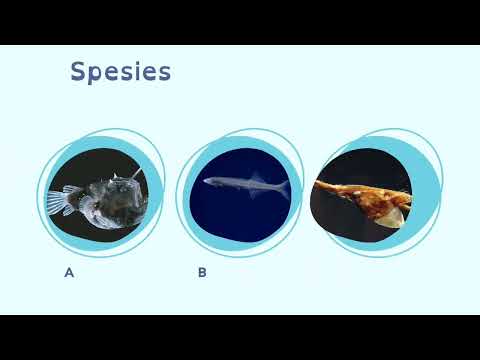 Spesies

A

B